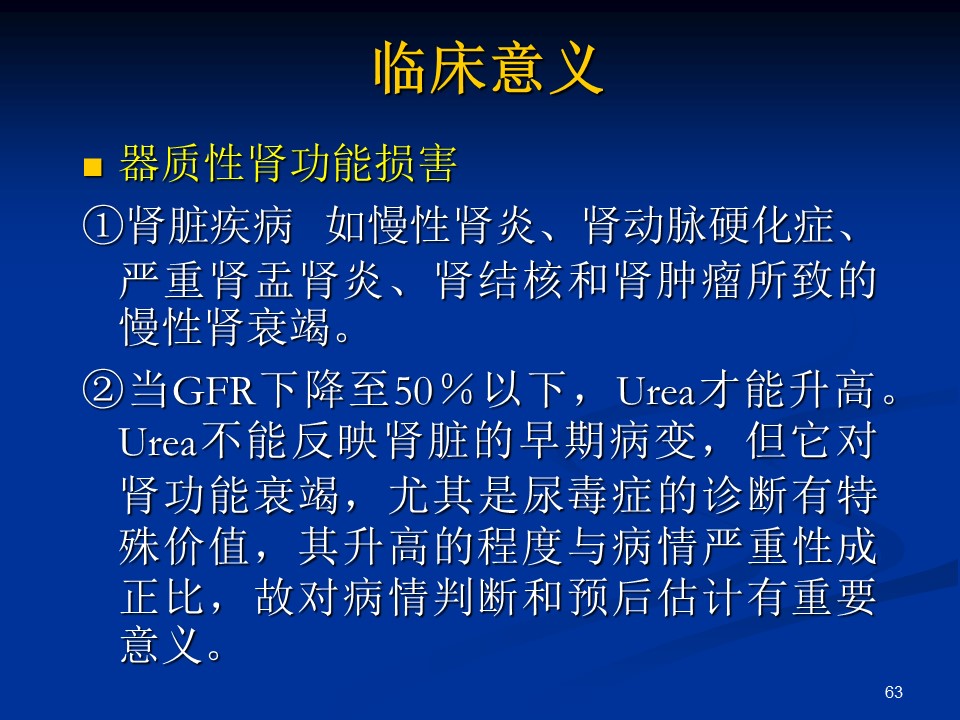 临床意义

■ 器质性肾功能损害

①肾脏疾病 如慢性肾炎、肾动脉硬化症、严重肾盂肾炎、肾结核和肾肿瘤所致的慢性肾衰竭。

②当GFR下降至50％以下，Urea才能升高。Urea不能反映肾脏的早期病变，但它对肾功能衰竭，尤其是尿毒症的诊断有特殊价值，其升高的程度与病情严重性成正比，故对病情判断和预后估计有重要意义。

63